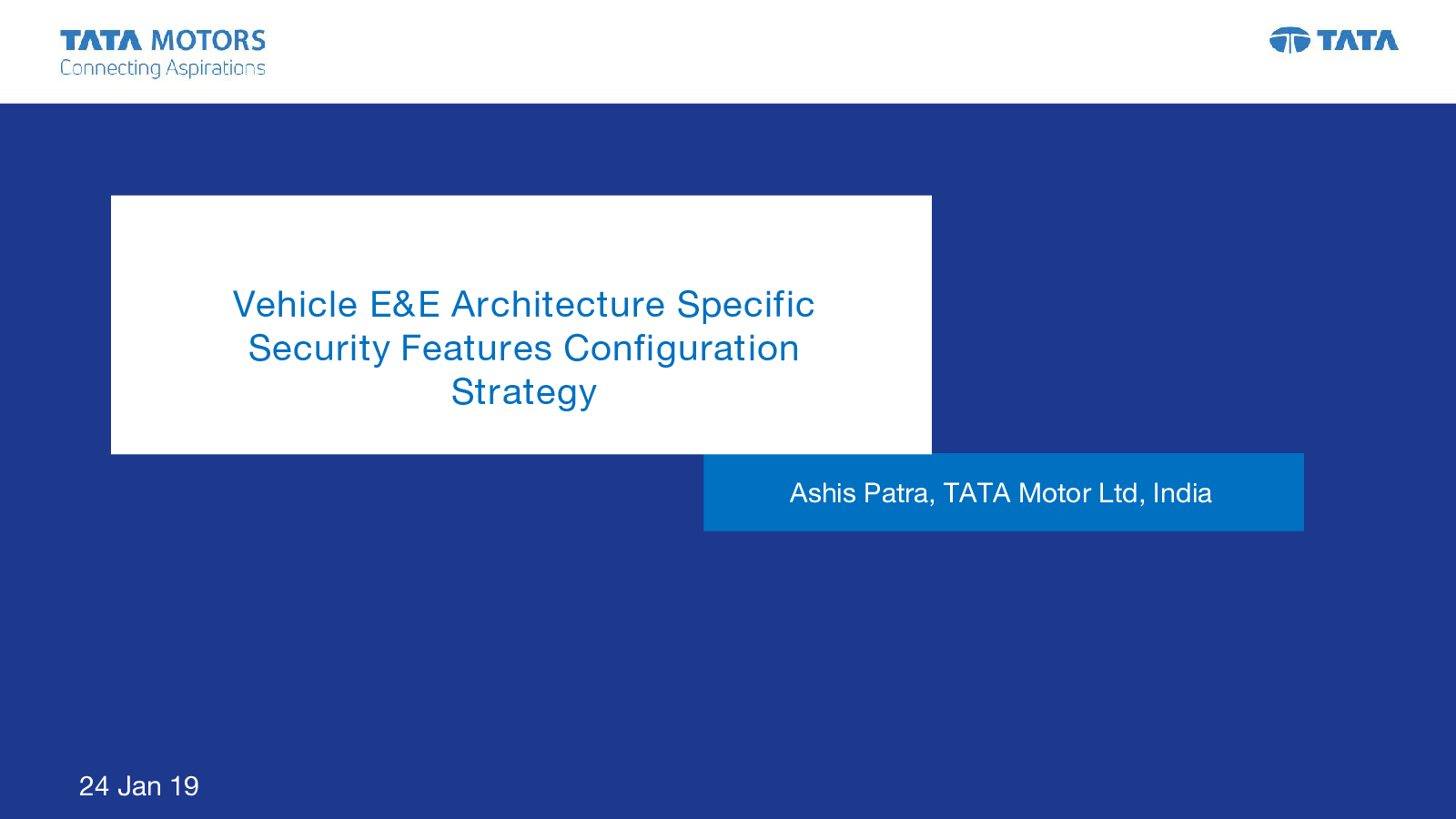 TATA MOTORS
Connecting Aspirations

TATA

Vehicle E&E Architecture Specific Security Features Configuration Strategy

Ashis Patra, TATA Motor Ltd, India

24 Jan 19